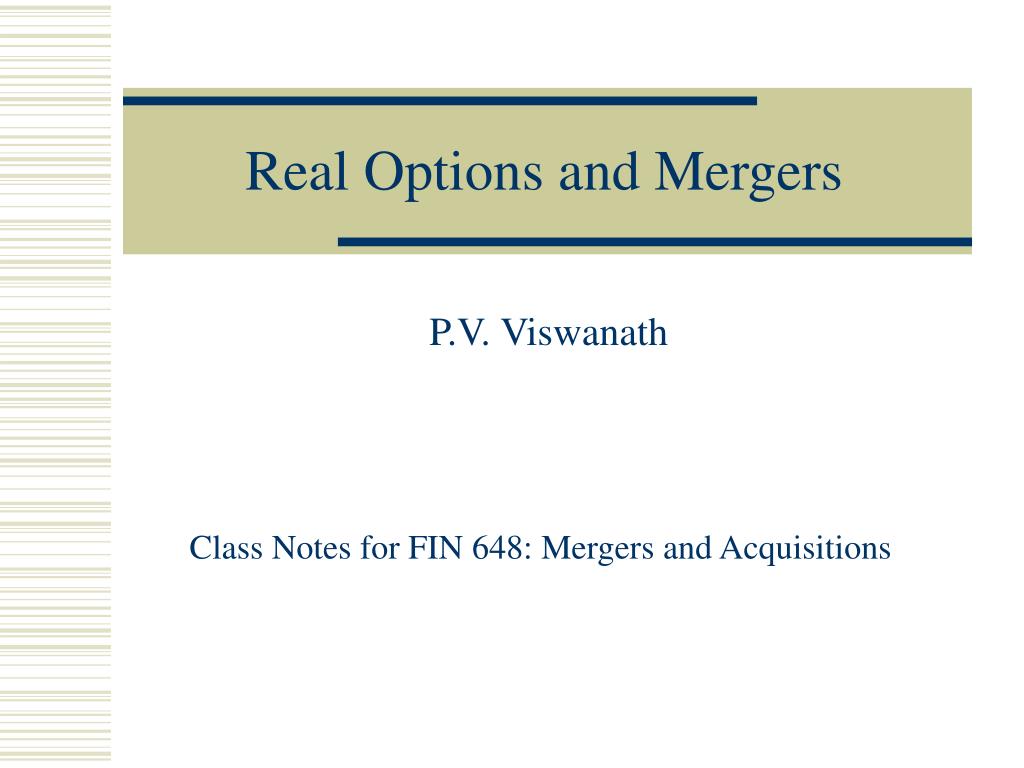 Real Options and Mergers

P.V. Viswanath

Class Notes for FIN 648: Mergers and Acquisitions